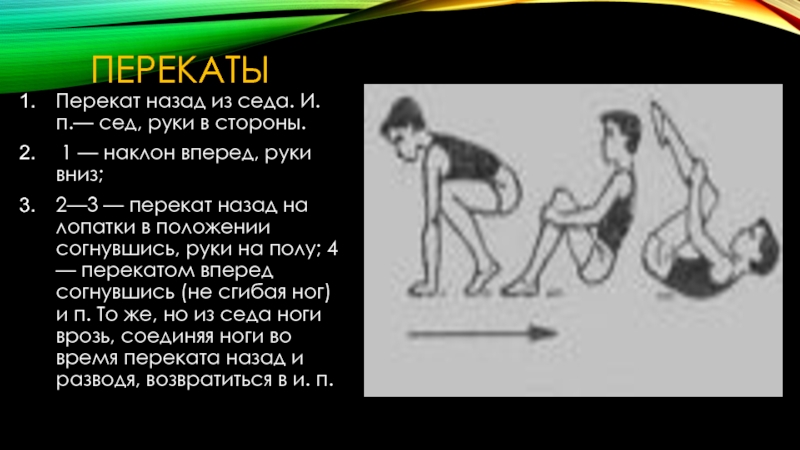 ПЕРЕКАТЫ

1. Перекат назад из седа. И. п.— сед, руки в стороны.

2. 1 — наклон вперед, руки вниз;

3. 2—3 — перекат назад на лопатки в положении согнувшись, руки на полу; 4 — перекатом вперед согнувшись (не сгибая ног) и п. То же, но из седа ноги врозь, соединяя ноги во время переката назад и разводя, возвратиться в и. п.